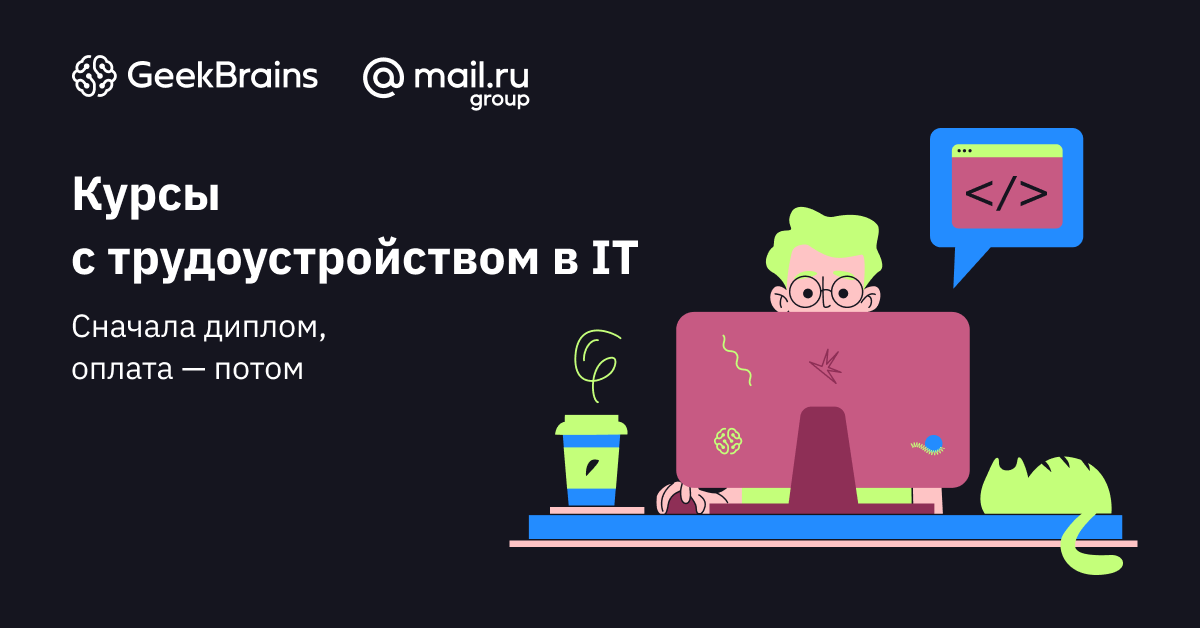 GeekBrains @mail.ru group

Курсы
с трудоустройством в IT

Сначала диплом,
оплата — потом

</>